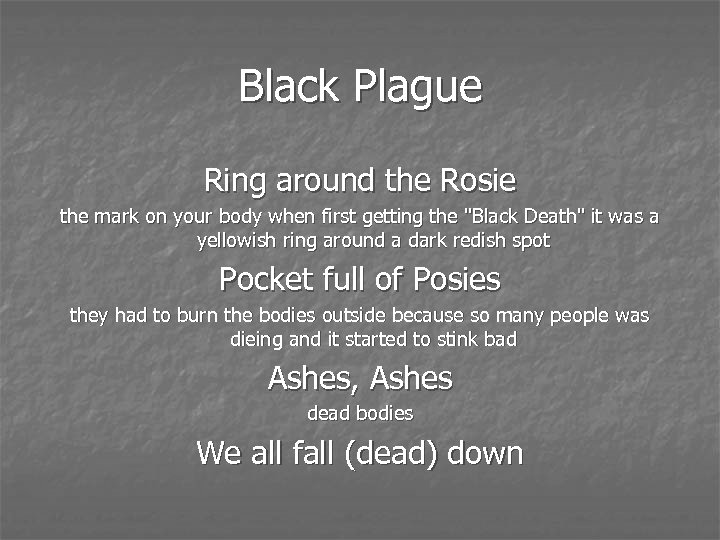 Black Plague

Ring around the Rosie

the mark on your body when first getting the "Black Death" it was a yellowish ring around a dark redish spot

Pocket full of Posies

they had to burn the bodies outside because so many people was dieing and it started to stink bad

Ashes, Ashes

dead bodies

We all fall (dead) down